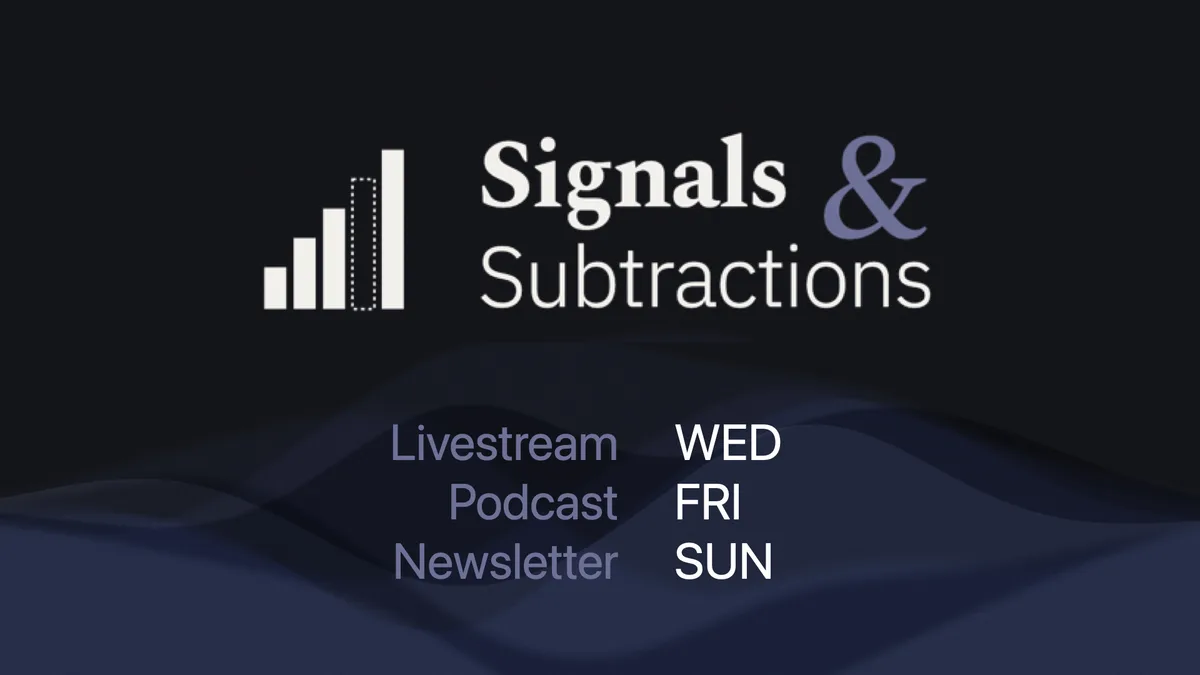 Signals & Subtractions

Livestream WED
Podcast FRI
Newsletter SUN